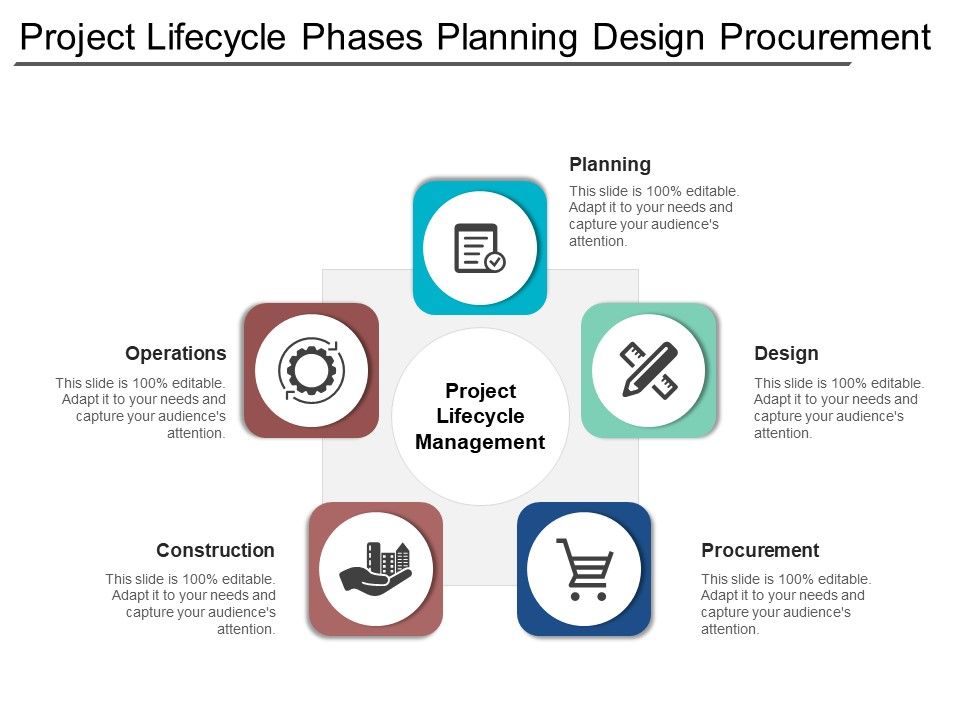 Project Lifecycle Phases Planning Design Procurement

Planning
This slide is 100% editable. Adapt it to your needs and capture your audience's attention.

Operations
This slide is 100% editable. Adapt it to your needs and capture your audience's attention.

Project Lifecycle Management

Design
This slide is 100% editable. Adapt it to your needs and capture your audience's attention.

Construction
This slide is 100% editable. Adapt it to your needs and capture your audience's attention.

Procurement
This slide is 100% editable. Adapt it to your needs and capture your audience's attention.